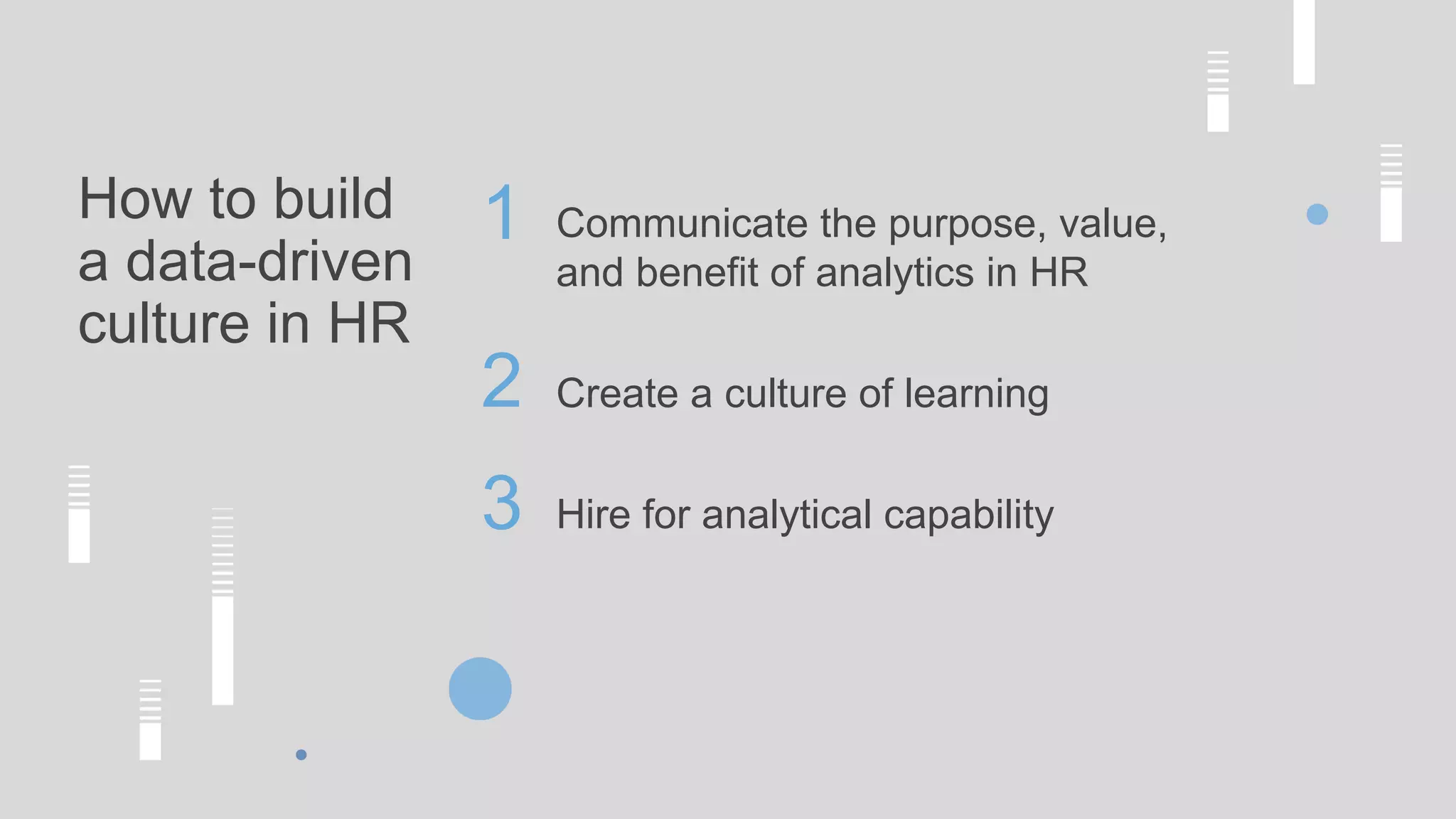 How to build a data-driven culture in HR

1 Communicate the purpose, value, and benefit of analytics in HR

2 Create a culture of learning

3 Hire for analytical capability